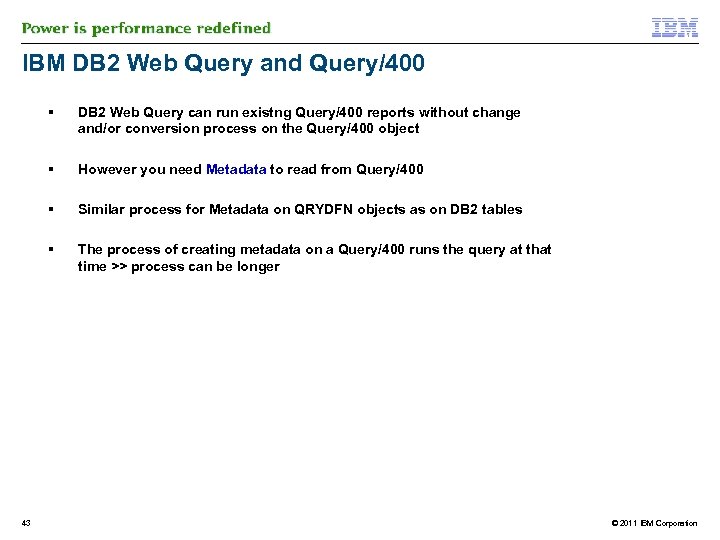 Power is performance redefined

IBM

IBM DB2 Web Query and Query/400

▪ DB2 Web Query can run existng Query/400 reports without change and/or conversion process on the Query/400 object

▪ However you need Metadata to read from Query/400

▪ Similar process for Metadata on QRYDFN objects as on DB2 tables

▪ The process of creating metadata on a Query/400 runs the query at that time >> process can be longer

43

© 2011 IBM Corporation